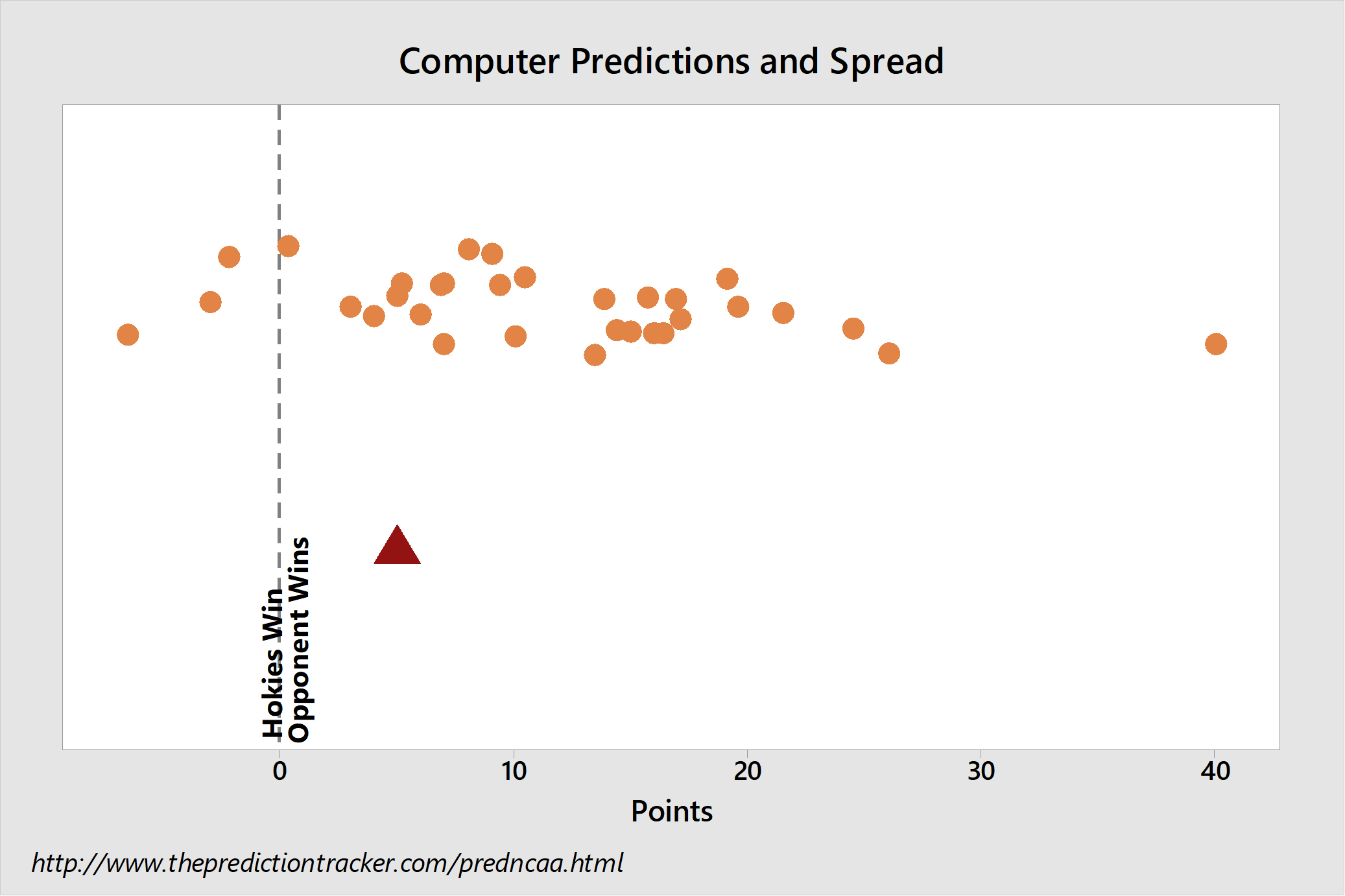 Computer Predictions and Spread

Hokies Win
Opponent Wins

0
10
20
30
40

Points

http://www.thepredictiontracker.com/predncaa.html